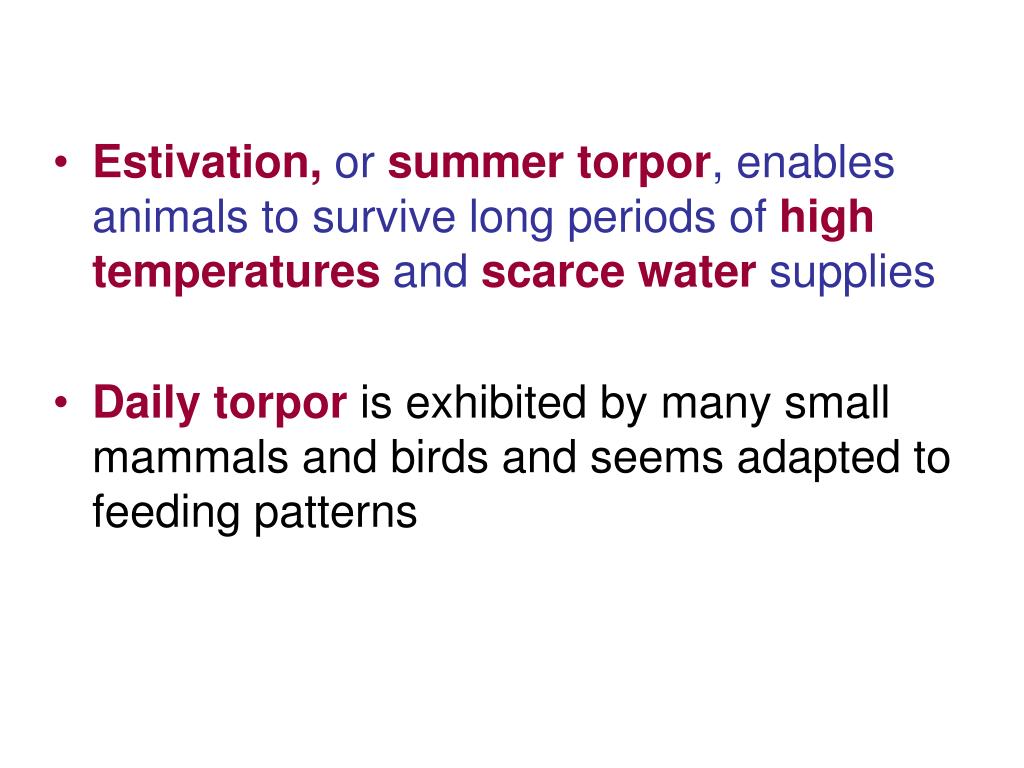 • Estivation, or summer torpor, enables animals to survive long periods of high temperatures and scarce water supplies

• Daily torpor is exhibited by many small mammals and birds and seems adapted to feeding patterns